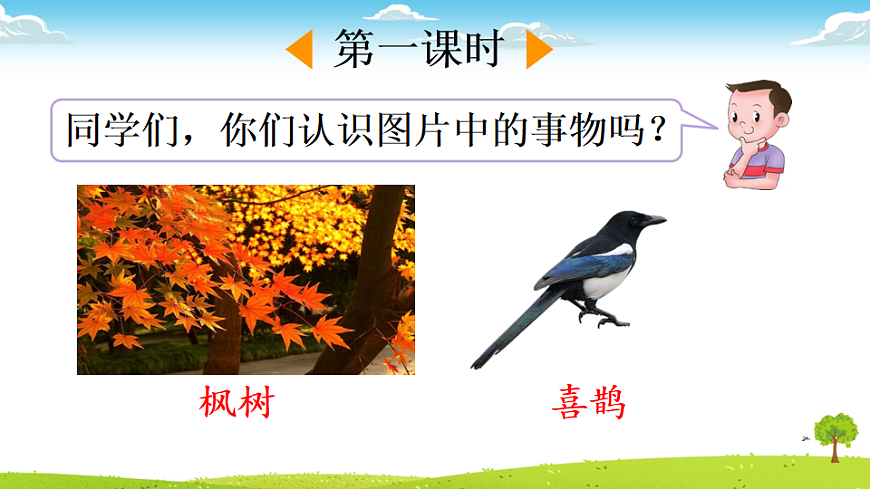 第一课时

同学们，你们认识图片中的事物吗？

枫树

喜鹊